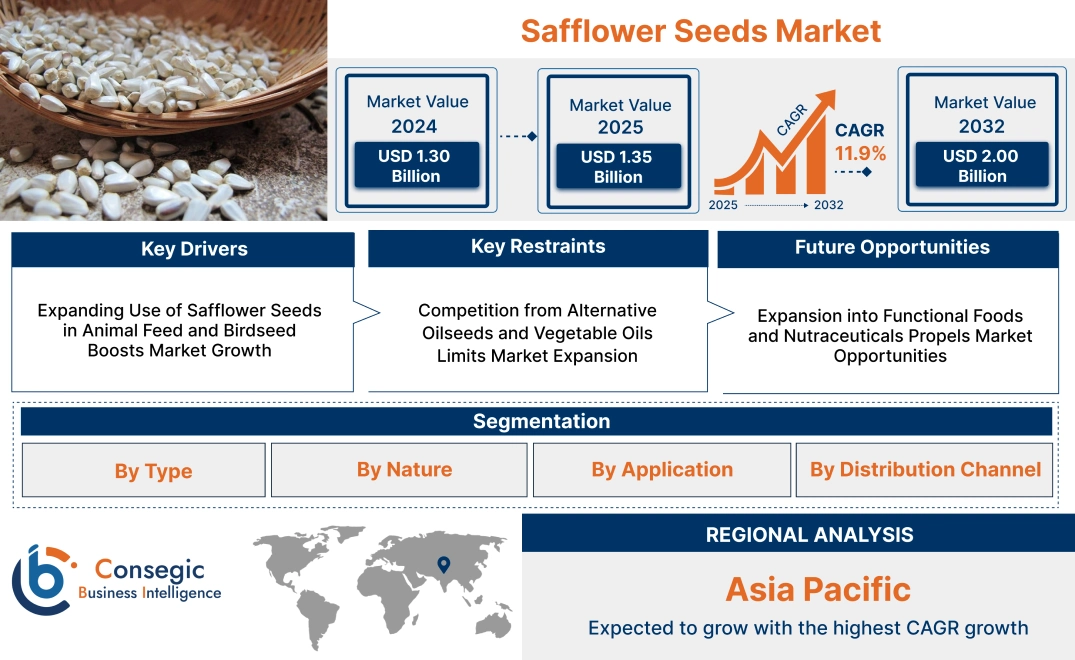 Safflower Seeds Market

Market Value
2024
USD 1.30 Billion

Market Value
2025
USD 1.35 Billion

CAGR
CAGR
11.9%
2025 2032

Market Value
2032
USD 2.00 Billion

Key Drivers
Expanding Use of Safflower Seeds in Animal Feed and Birdseed Boosts Market Growth

Key Restraints
Competition from Alternative Oilseeds and Vegetable Oils Limits Market Expansion

Future Opportunities
Expansion into Functional Foods and Nutraceuticals Propels Market Opportunities

Segmentation
By Type
By Nature
By Application
By Distribution Channel

Consegic
Business Intelligence

REGIONAL ANALYSIS
Asia Pacific
Expected to grow with the highest CAGR growth